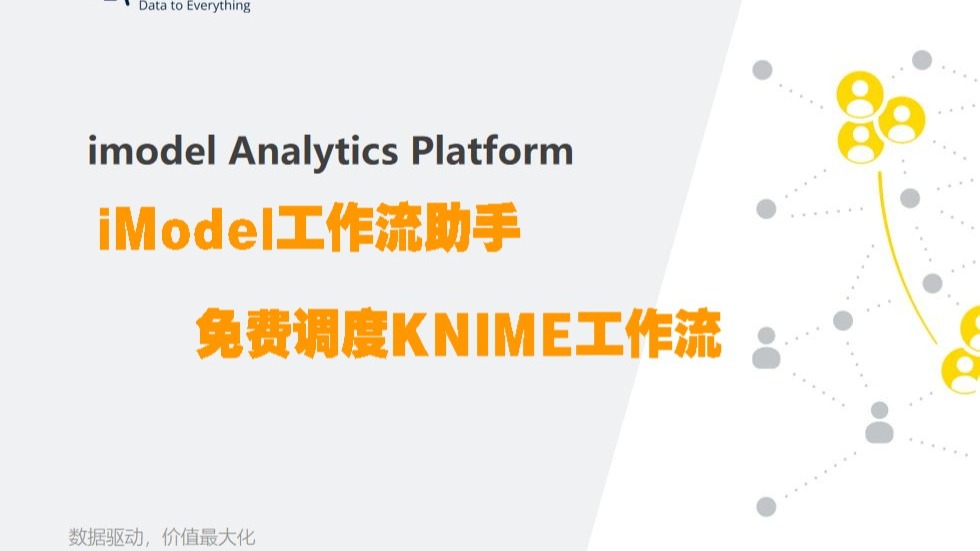 Data to Everything

imodel Analytics Platform

iModel工作流助手

免费调度KNIME工作流

数据驱动，价值最大化